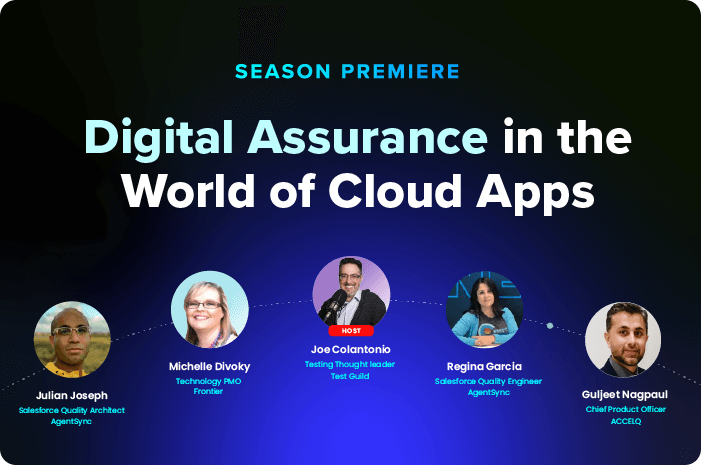 SEASON PREMIERE

Digital Assurance in the World of Cloud Apps

Julian Joseph
Salesforce Quality Architect
AgentSync

Michelle Divoky
Technology PMO
Frontier

HOST
Joe Colantonio
Testing Thought leader
Test Guild

Regina Garcia
Salesforce Quality Engineer
AgentSync

Guljeet Nagpaul
Chief Product Officer
ACCELQ